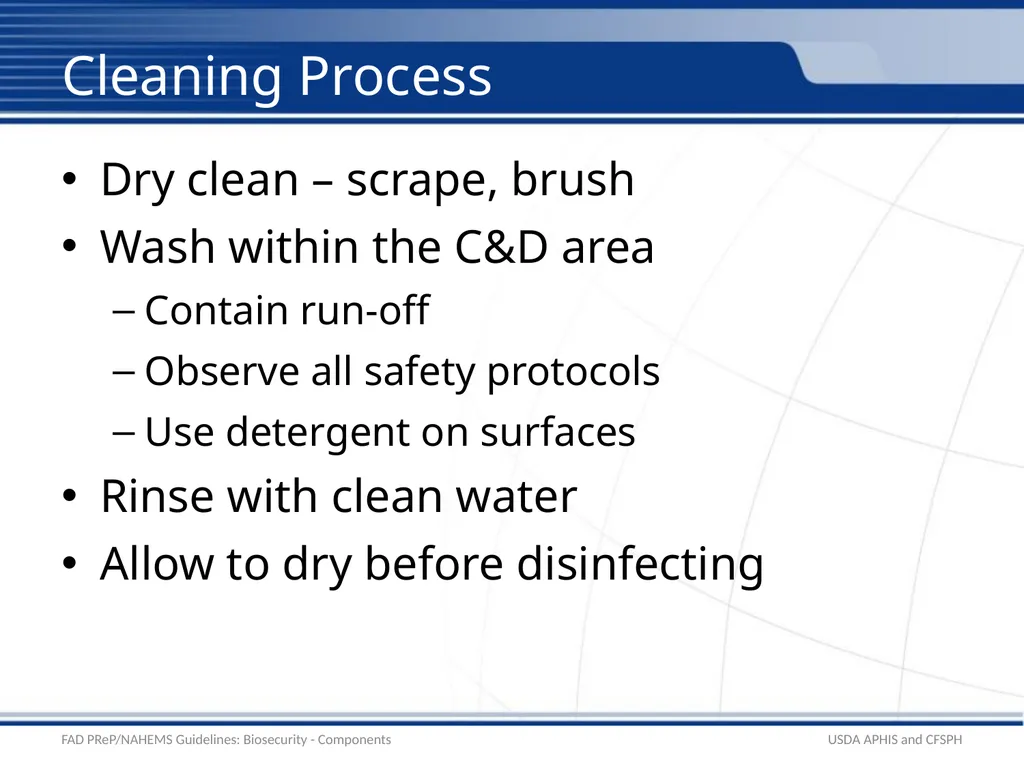 Cleaning Process

• Dry clean – scrape, brush
• Wash within the C&D area
– Contain run-off
– Observe all safety protocols
– Use detergent on surfaces
• Rinse with clean water
• Allow to dry before disinfecting

FAD PReP/NAHEMS Guidelines: Biosecurity - Components

USDA APHIS and CFSPH